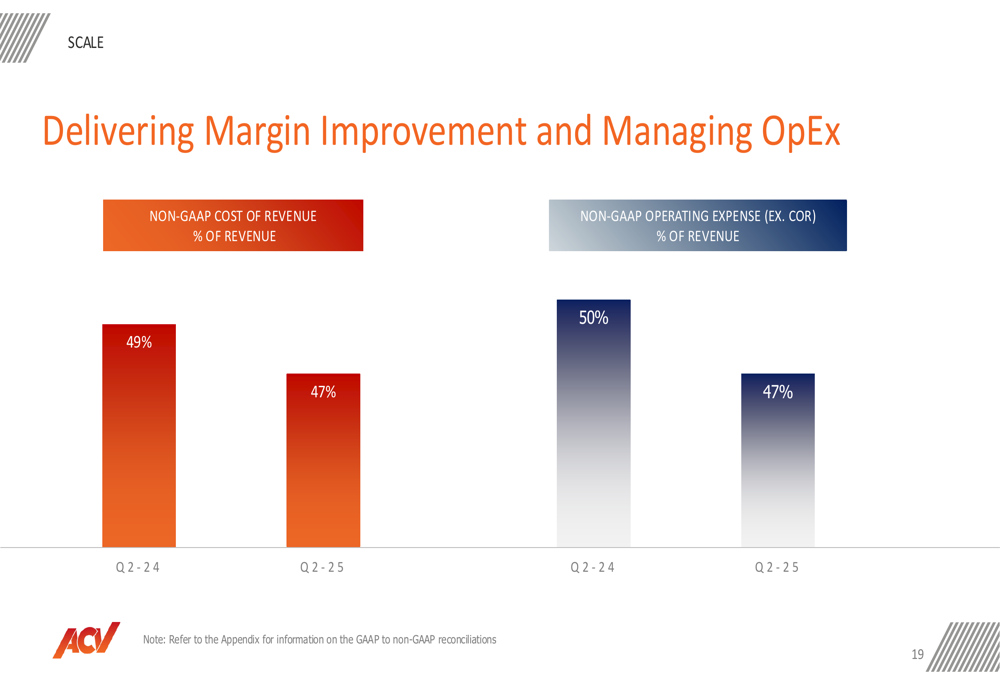 SCALE

Delivering Margin Improvement and Managing OpEx

NON-GAAP COST OF REVENUE
% OF REVENUE

49%

47%

Q2-24

Q2-25

NON-GAAP OPERATING EXPENSE (EX. COR)
% OF REVENUE

50%

47%

Q2-24

Q2-25

ACV

Note: Refer to the Appendix for information on the GAAP to non-GAAP reconciliations

19